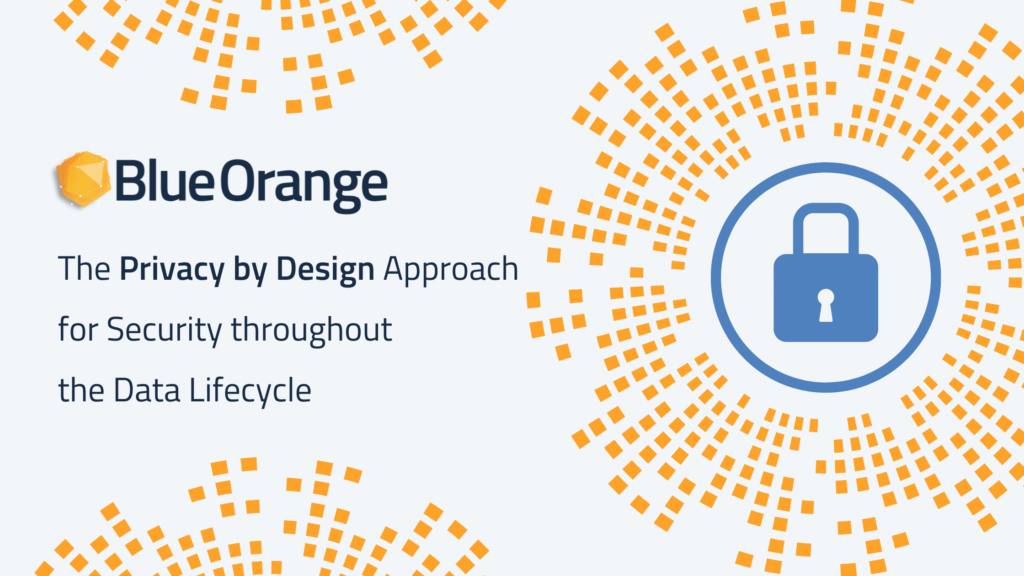 BlueOrange

The Privacy by Design Approach for Security throughout the Data Lifecycle